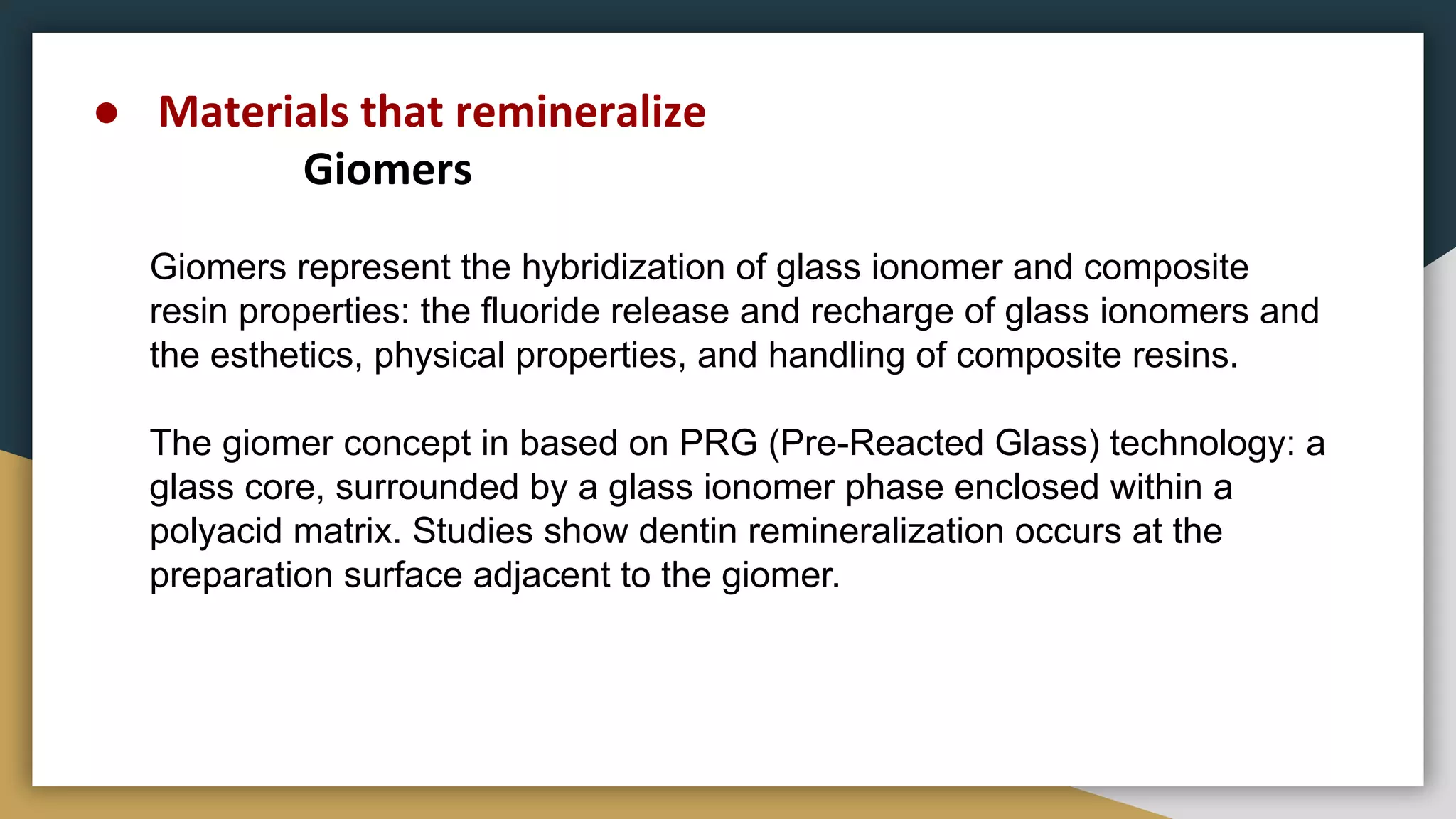 ● Materials that remineralize

Giomers

Giomers represent the hybridization of glass ionomer and composite resin properties: the fluoride release and recharge of glass ionomers and the esthetics, physical properties, and handling of composite resins.

The giomer concept in based on PRG (Pre-Reacted Glass) technology: a glass core, surrounded by a glass ionomer phase enclosed within a polyacid matrix. Studies show dentin remineralization occurs at the preparation surface adjacent to the giomer.